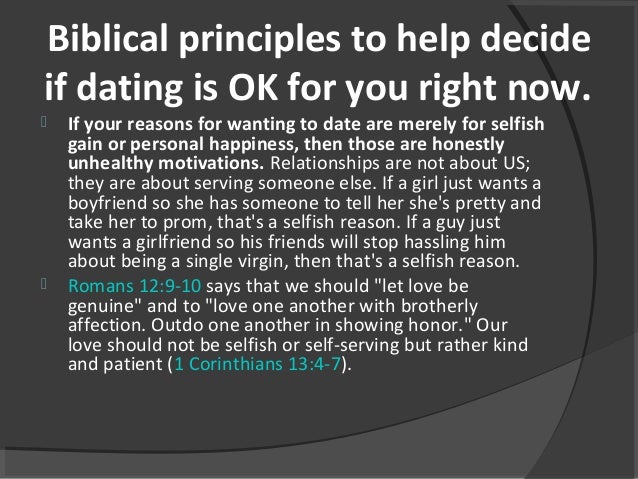 Biblical principles to help decide if dating is OK for you right now.

If your reasons for wanting to date are merely for selfish gain or personal happiness, then those are honestly unhealthy motivations. Relationships are not about US; they are about serving someone else. If a girl just wants a boyfriend so she has someone to tell her she's pretty and take her to prom, that's a selfish reason. If a guy just wants a girlfriend so his friends will stop hassling him about being a single virgin, then that's a selfish reason.

Romans 12:9-10 says that we should "let love be genuine" and to "love one another with brotherly affection. Outdo one another in showing honor." Our love should not be selfish or self-serving but rather kind and patient (1 Corinthians 13:4-7).